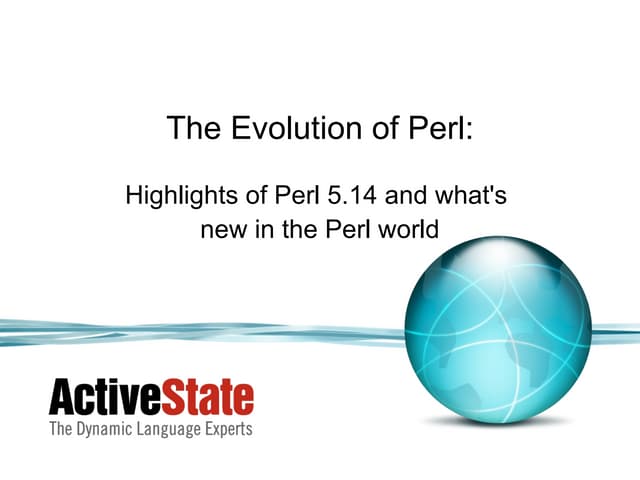 The Evolution of Perl:

Highlights of Perl 5.14 and what's new in the Perl world

ActiveState
The Dynamic Language Experts